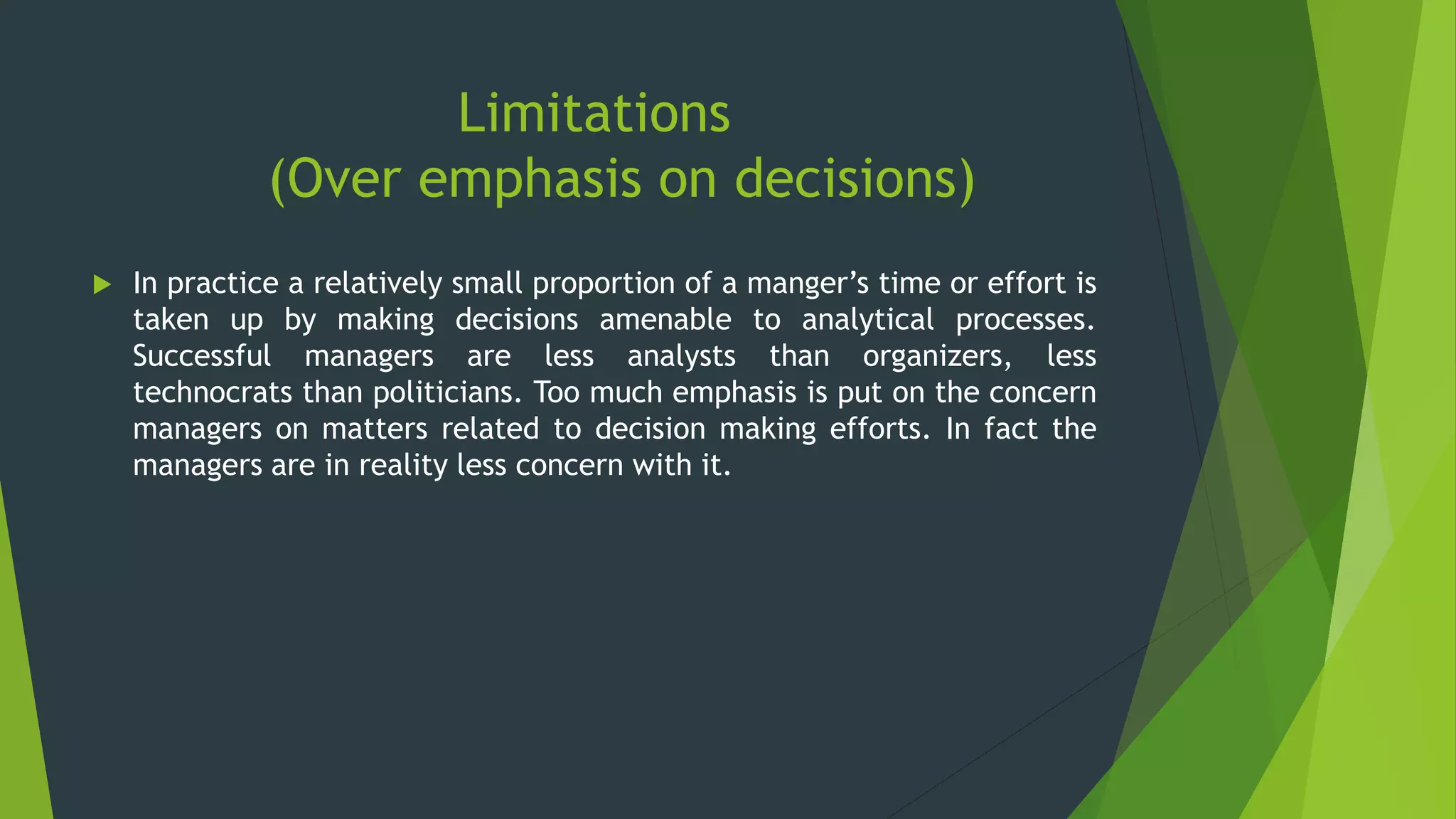 Limitations
(Over emphasis on decisions)

In practice a relatively small proportion of a manger’s time or effort is taken up by making decisions amenable to analytical processes. Successful managers are less analysts than organizers, less technocrats than politicians. Too much emphasis is put on the concern managers on matters related to decision making efforts. In fact the managers are in reality less concern with it.